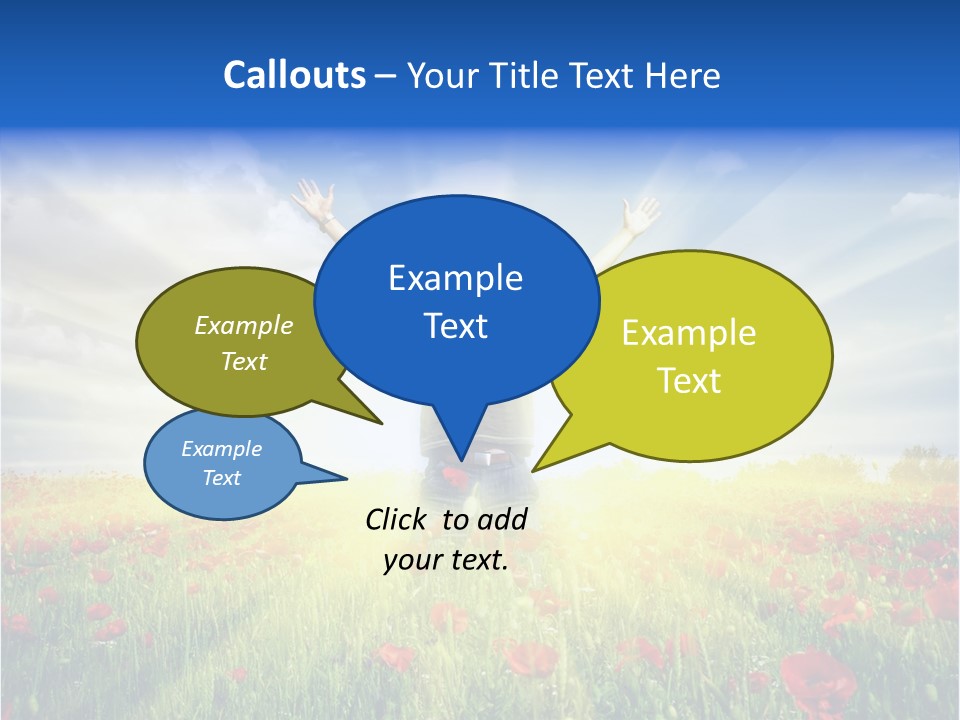 Callouts – Your Title Text Here

Example Text

Example Text

Example Text

Example Text

Click to add your text.